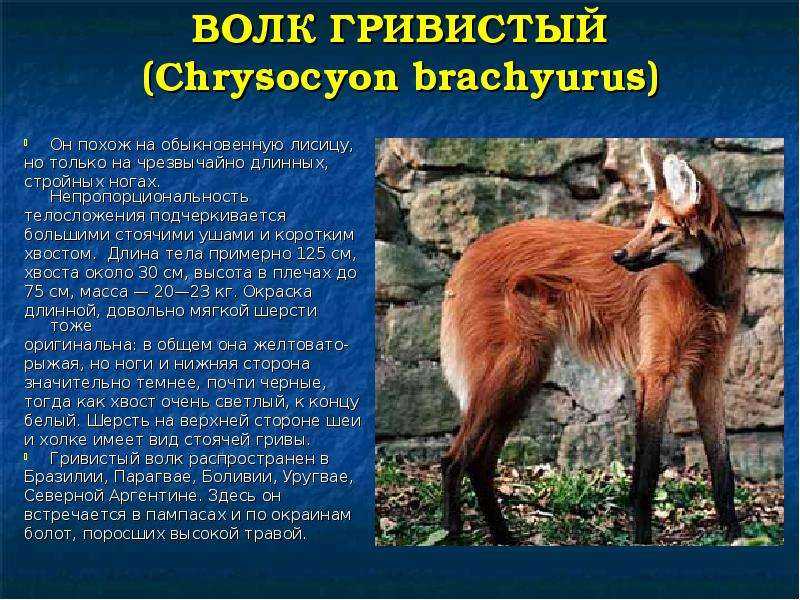 ВОЛК ГРИВИСТЫЙ
(Chrysocyon brachyurus)

Он похож на обыкновенную лисицу, но только на чрезвычайно длинных, стройных ногах. Непропорциональность телосложения подчеркивается большими стоячими ушами и коротким хвостом. Длина тела примерно 125 см, хвоста около 30 см, высота в плечах до 75 см, масса — 20—23 кг. Окраска длинной, довольно мягкой шерсти тоже оригинальна: в общем она желтовато-рыжая, но ноги и нижняя сторона значительно темнее, почти черные, тогда как хвост очень светлый, к концу белый. Шерсть на верхней стороне шеи и холке имеет вид стоячей гривы.

Гривистый волк распространен в Бразилии, Парагвае, Боливии, Уругвае, Северной Аргентине. Здесь он встречается в пампасах и по окраинам болот, поросших высокой травой.